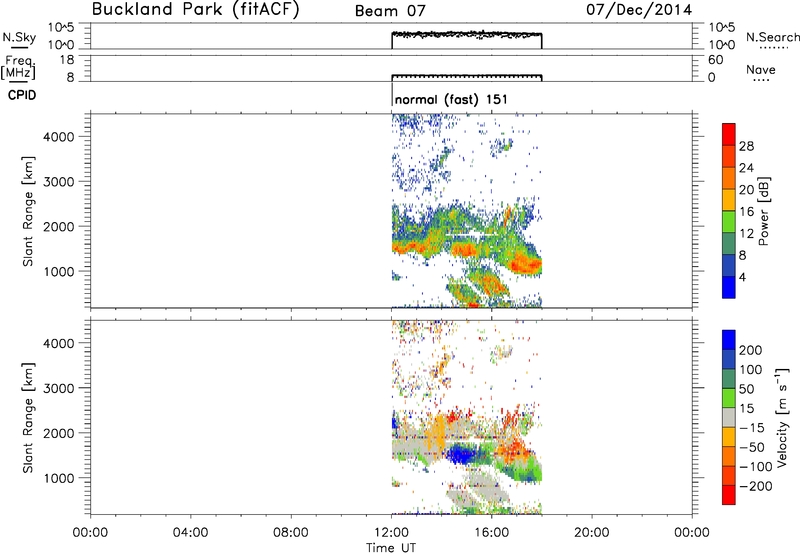 Buckland Park (fitACF) Beam 07 07/Dec/2014

N.Sky
10^5
10^0
10^5
10^0
N.Search

Freq. [MHz]
18
8
60
0
Nave

CPID
normal (fast) 151

Slant Range [km]
4000
3000
2000
1000

Power [dB]
28
24
20
16
12
8
4

Slant Range [km]
4000
3000
2000
1000

Velocity [m s$^{-1}$]
200
100
50
15
−15
−50
−100
−200

00:00 04:00 08:00 12:00 16:00 20:00 00:00
Time UT